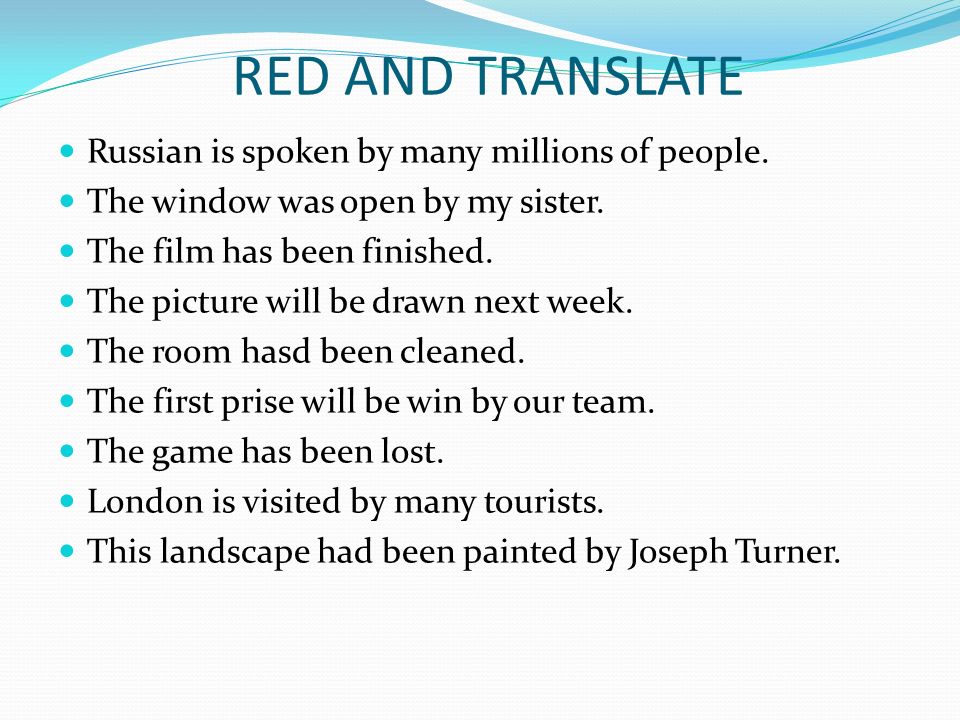 RED AND TRANSLATE

- Russian is spoken by many millions of people.
- The window was open by my sister.
- The film has been finished.
- The picture will be drawn next week.
- The room hasd been cleaned.
- The first prise will be win by our team.
- The game has been lost.
- London is visited by many tourists.
- This landscape had been painted by Joseph Turner.